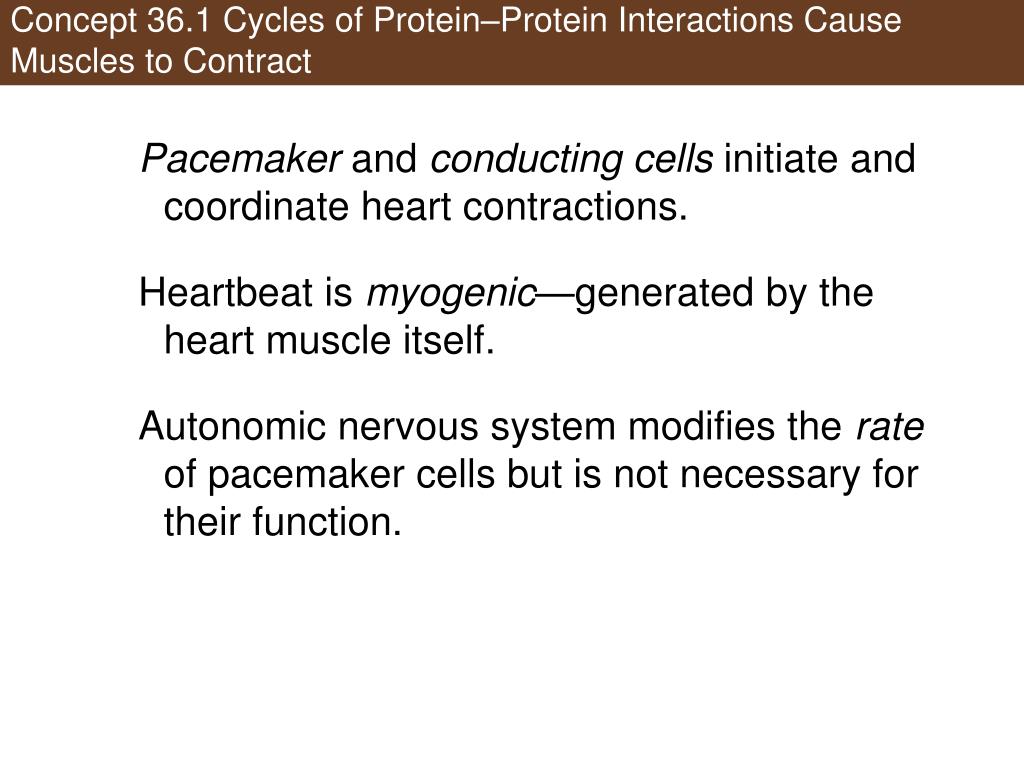 Concept 36.1 Cycles of Protein–Protein Interactions Cause Muscles to Contract

Pacemaker and conducting cells initiate and coordinate heart contractions.

Heartbeat is myogenic—generated by the heart muscle itself.

Autonomic nervous system modifies the rate of pacemaker cells but is not necessary for their function.